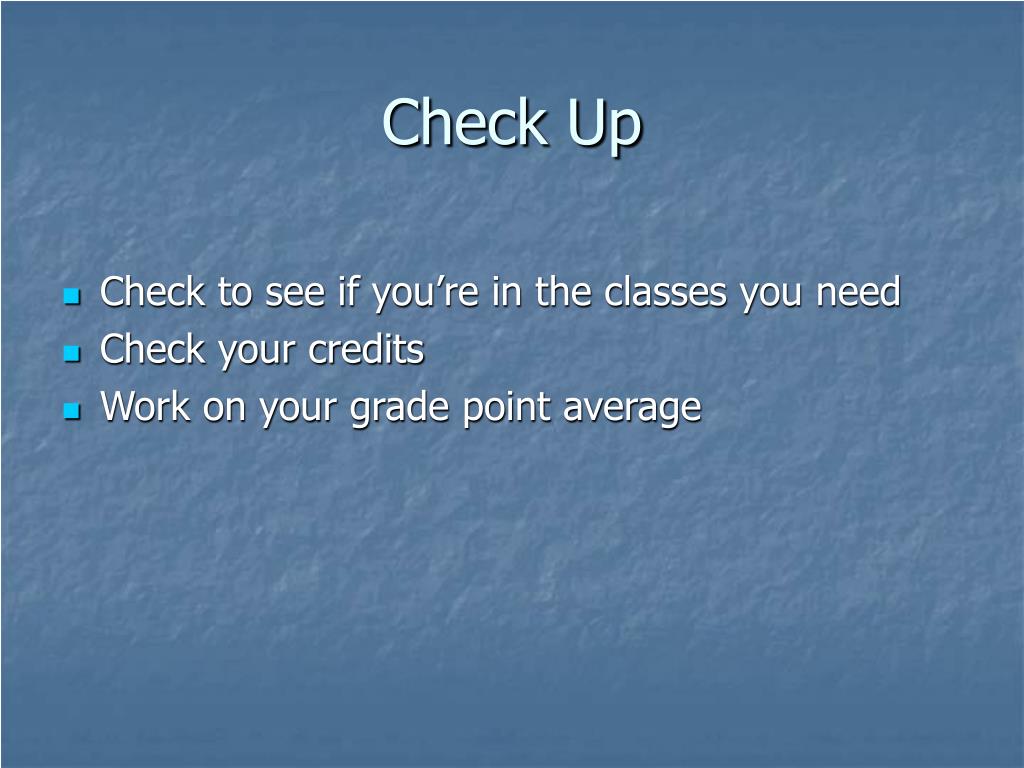 Check Up

- Check to see if you’re in the classes you need
- Check your credits
- Work on your grade point average